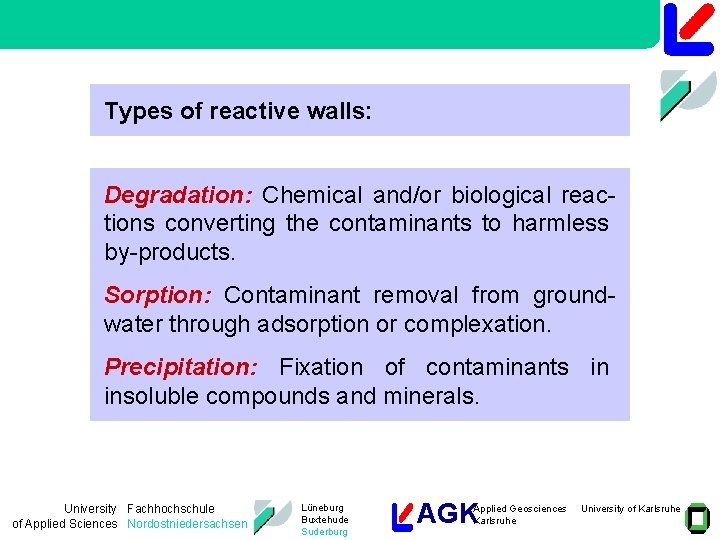 Types of reactive walls:

Degradation: Chemical and/or biological reactions converting the contaminants to harmless by-products.

Sorption: Contaminant removal from groundwater through adsorption or complexation.

Precipitation: Fixation of contaminants in insoluble compounds and minerals.

University of Applied Sciences Fachhochschule Nordostniedersachsen

Lüneburg
Buxtehude
Suderburg

AGK Applied Geosciences Karlsruhe

University of Karlsruhe